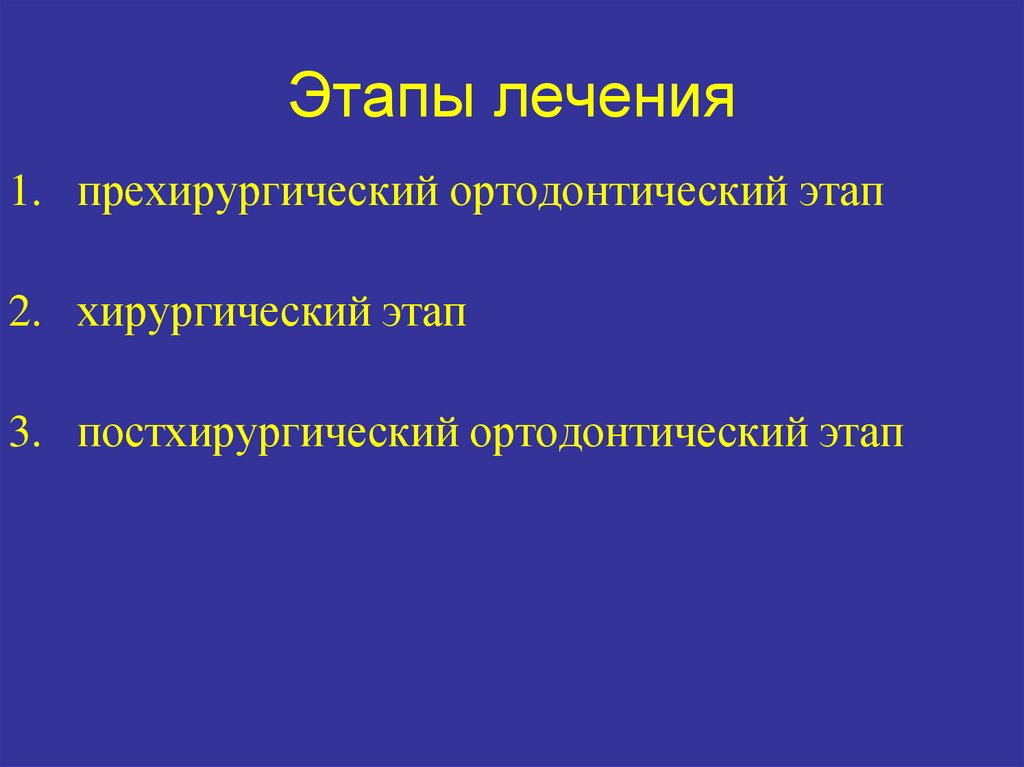 Этапы лечения

1. прехирургический ортодонтический этап

2. хирургический этап

3. постхирургический ортодонтический этап